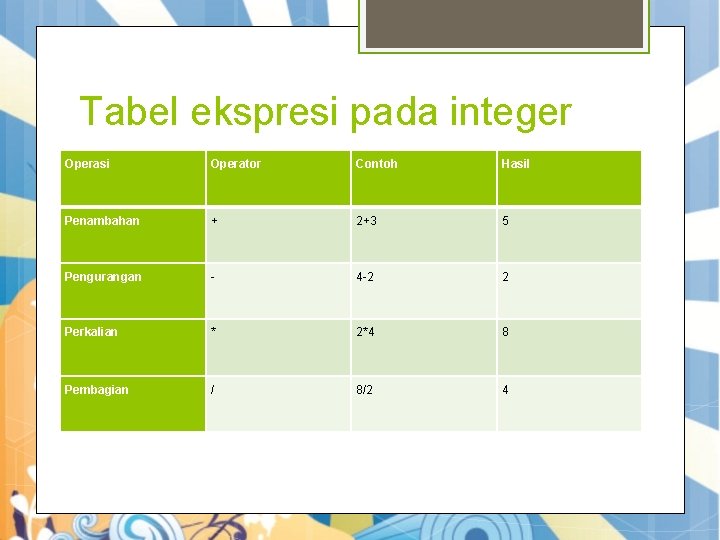 Tabel ekspresi pada integer

| Operasi | Operator | Contoh | Hasil |
|---|---|---|---|
| Penambahan | + | 2+3 | 5 |
| Pengurangan | - | 4-2 | 2 |
| Perkalian | * | 2*4 | 8 |
| Pembagian | / | 8/2 | 4 |